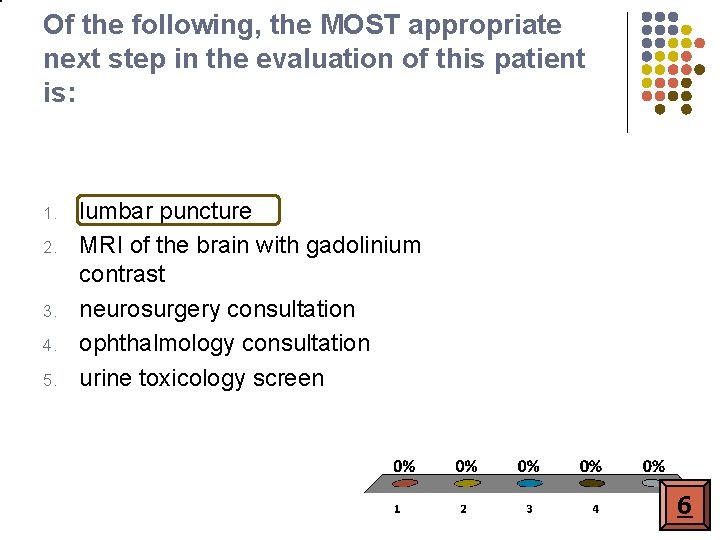 Of the following, the MOST appropriate next step in the evaluation of this patient is:

1. lumbar puncture
2. MRI of the brain with gadolinium contrast
3. neurosurgery consultation
4. ophthalmology consultation
5. urine toxicology screen

0% 0% 0% 0% 0%

1 2 3 4

6